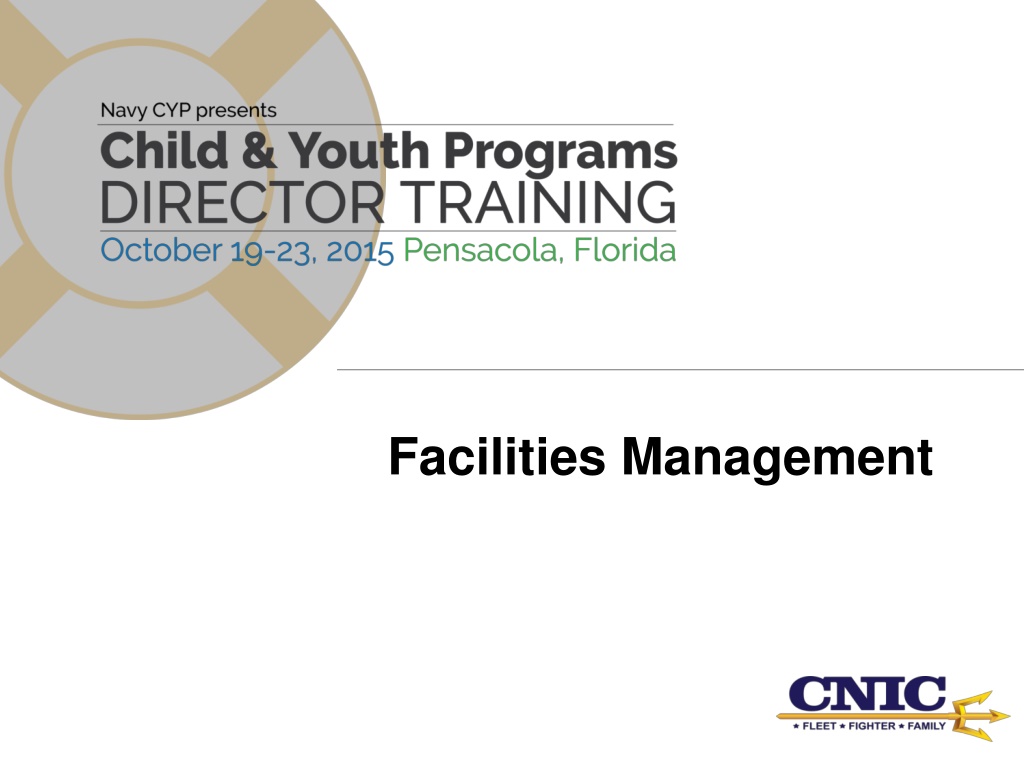 Navy CYP presents

Child & Youth Programs
DIRECTOR TRAINING
October 19-23, 2015 Pensacola, Florida

Facilities Management

CNIC
★ FLEET ★ FIGHTER ★ FAMILY